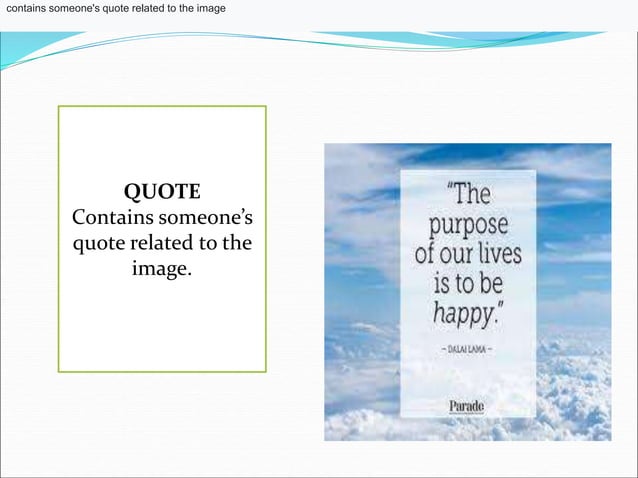 contains someone's quote related to the image

QUOTE
Contains someone's quote related to the image.

"The purpose of our lives is to be happy."

– DALAI LAMA –

Parade